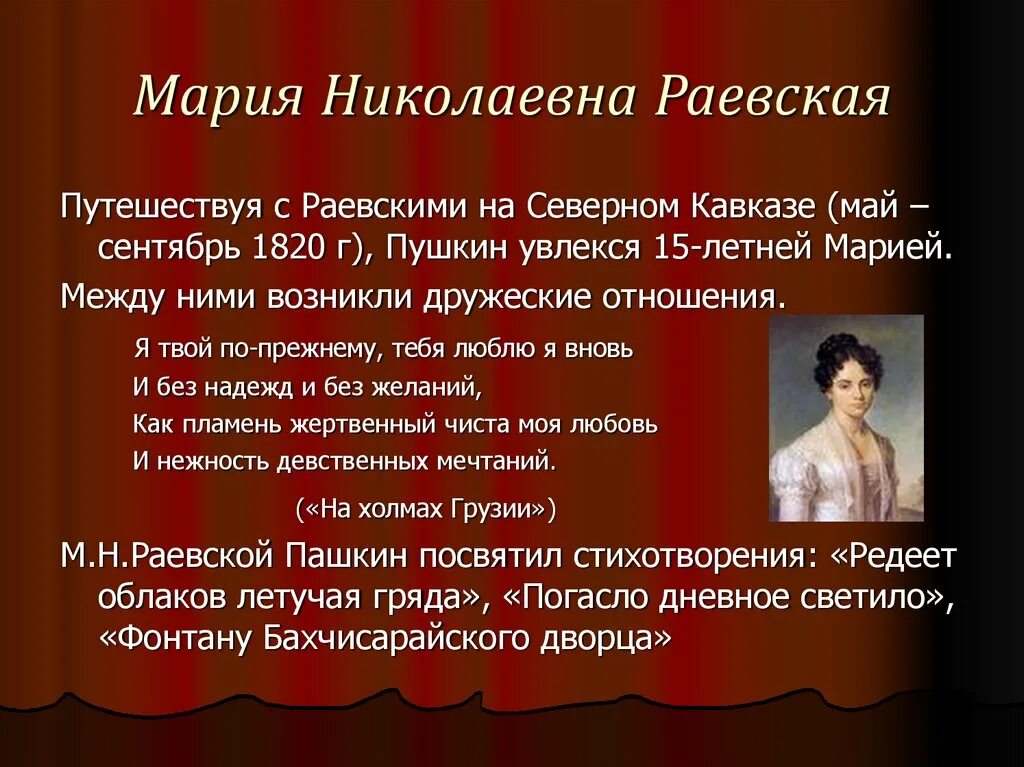 Мария Николаевна Раевская

Путешествуя с Раевскими на Северном Кавказе (май – сентябрь 1820 г), Пушкин увлекся 15-летней Марией.

Между ними возникли дружеские отношения.

Я твой по-прежнему, тебя люблю я вновь
И без надежд и без желаний,
Как пламень жертвенный чиста моя любовь
И нежность девственных мечтаний.

(«На холмах Грузии»)

М.Н.Раевской Пашкин посвятил стихотворения: «Редеет облаков летучая гряда», «Погасло дневное светило», «Фонтану Бахчисарайского дворца»